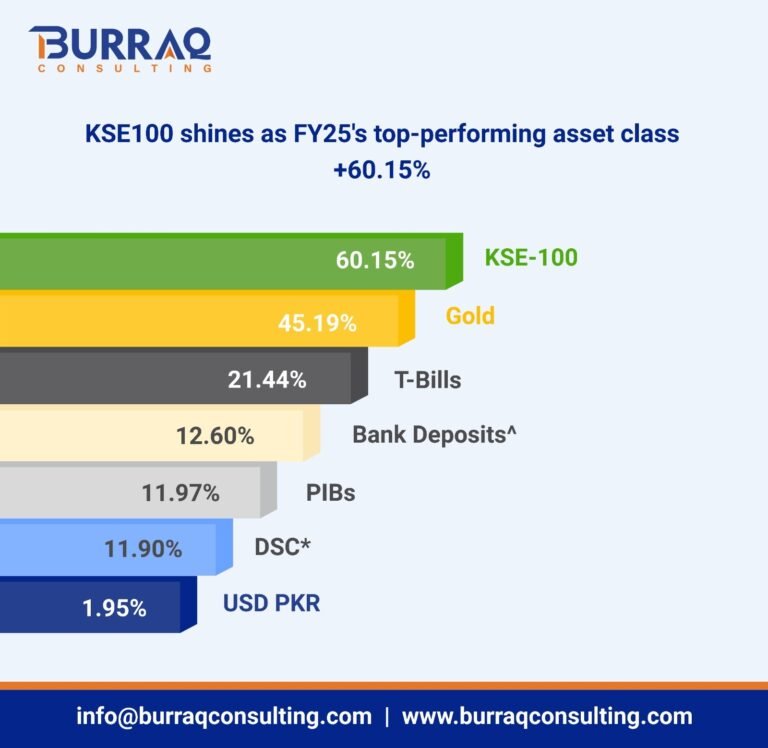 BURRAQ
CONSULTING

KSE100 shines as FY25's top-performing asset class +60.15%

60.15% KSE-100
45.19% Gold
21.44% T-Bills
12.60% Bank Deposits^
11.97% PIBs
11.90% DSC*
1.95% USD PKR

info@burraqconsulting.com | www.burraqconsulting.com